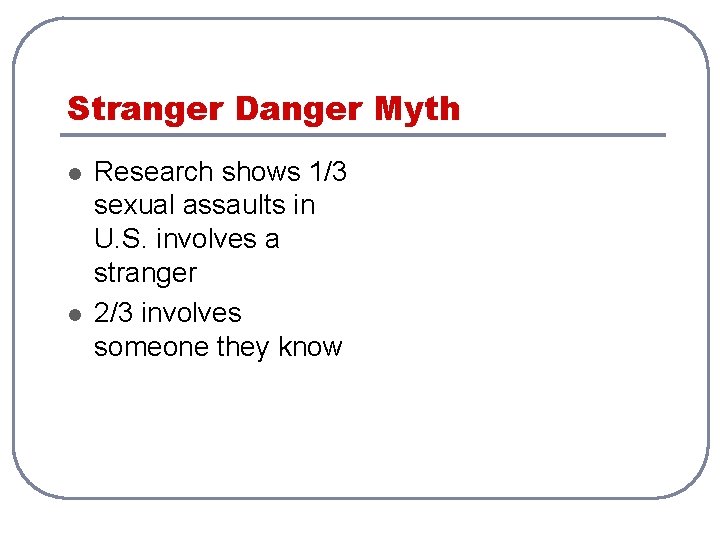 Stranger Danger Myth

- Research shows 1/3 sexual assaults in U.S. involves a stranger
- 2/3 involves someone they know